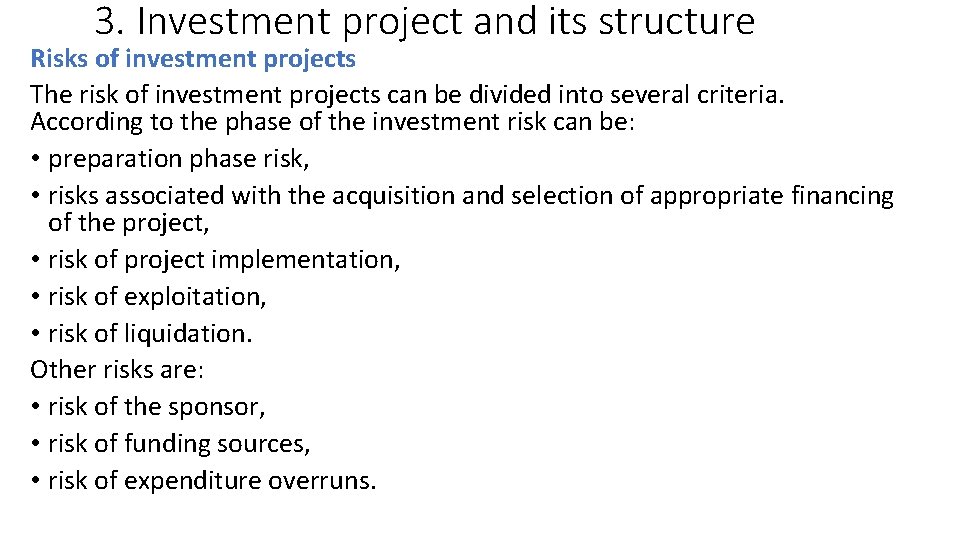 3. Investment project and its structure

Risks of investment projects

The risk of investment projects can be divided into several criteria. According to the phase of the investment risk can be:

• preparation phase risk,
• risks associated with the acquisition and selection of appropriate financing of the project,
• risk of project implementation,
• risk of exploitation,
• risk of liquidation.

Other risks are:

• risk of the sponsor,
• risk of funding sources,
• risk of expenditure overruns.